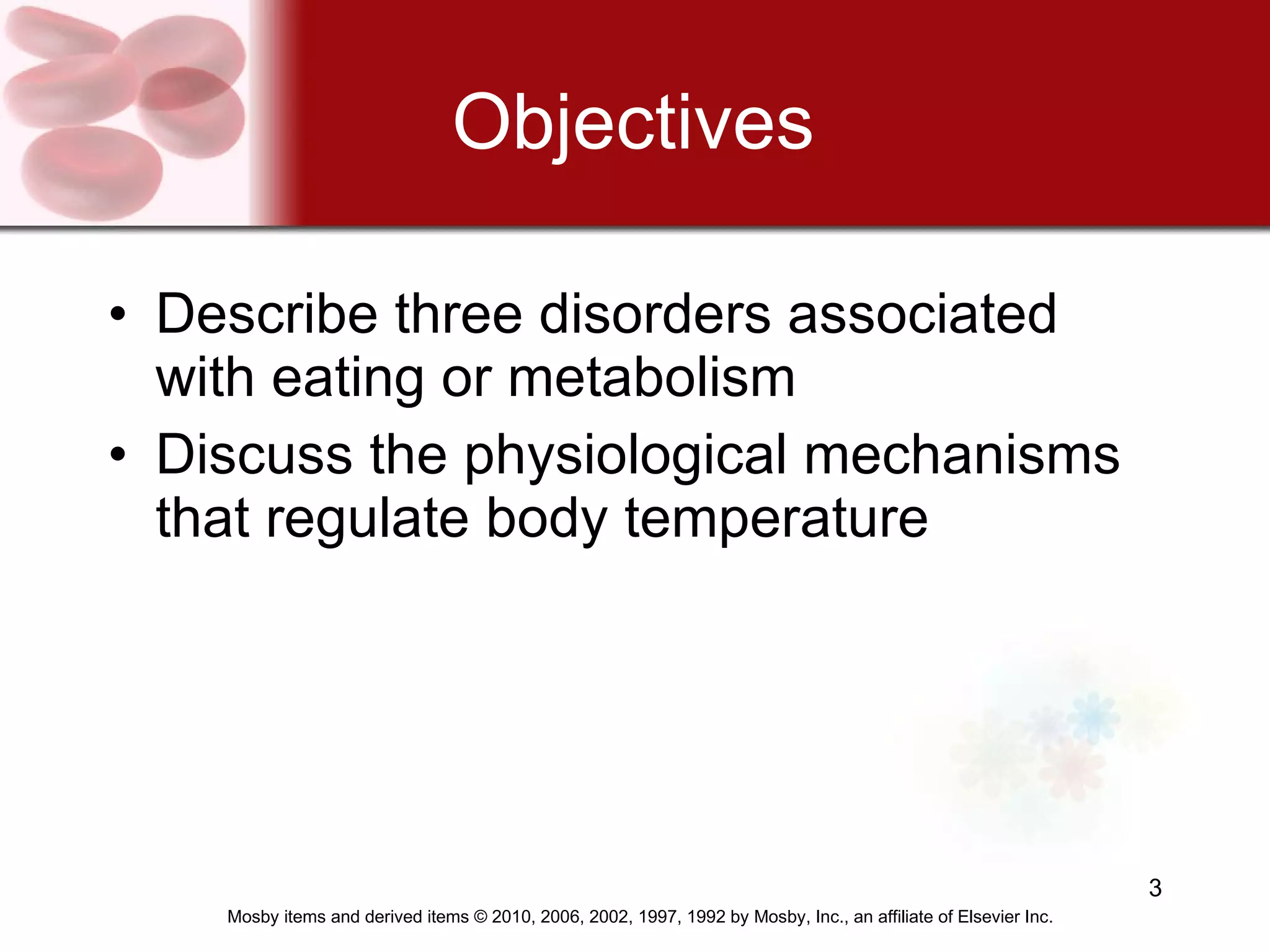 Objectives

• Describe three disorders associated with eating or metabolism
• Discuss the physiological mechanisms that regulate body temperature

3

Mosby items and derived items © 2010, 2006, 2002, 1997, 1992 by Mosby, Inc., an affiliate of Elsevier Inc.